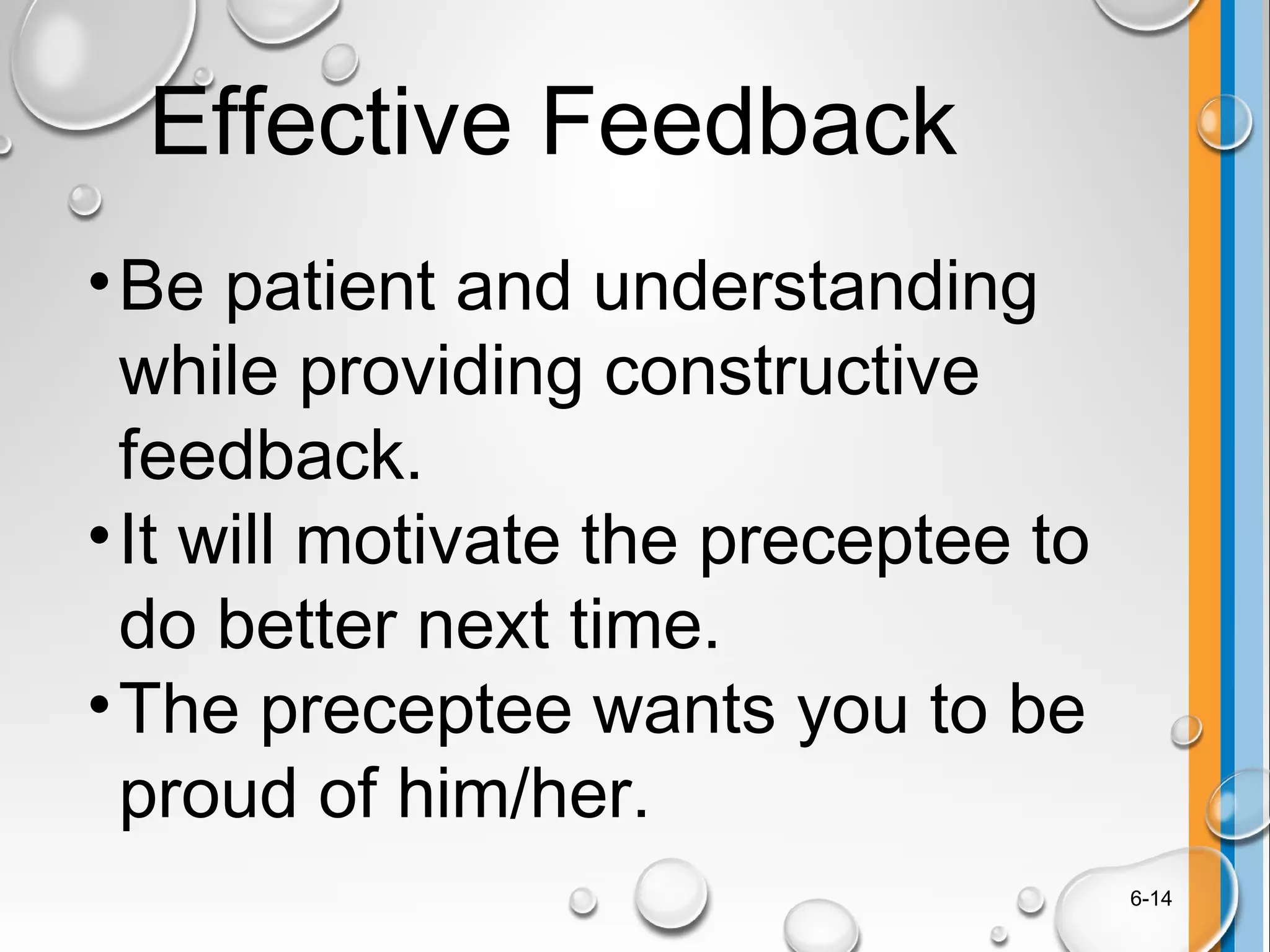 Effective Feedback

• Be patient and understanding while providing constructive feedback.
• It will motivate the preceptee to do better next time.
• The preceptee wants you to be proud of him/her.

6-14